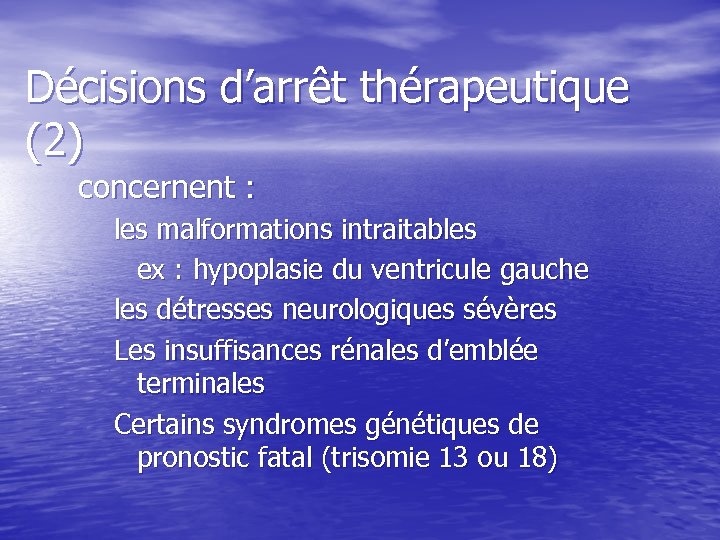 Décisions d’arrêt thérapeutique (2)

concernent :

les malformations intraitables

ex : hypoplasie du ventricule gauche

les détresses neurologiques sévères

Les insuffisances rénales d’emblée terminales

Certains syndromes génétiques de pronostic fatal (trisomie 13 ou 18)